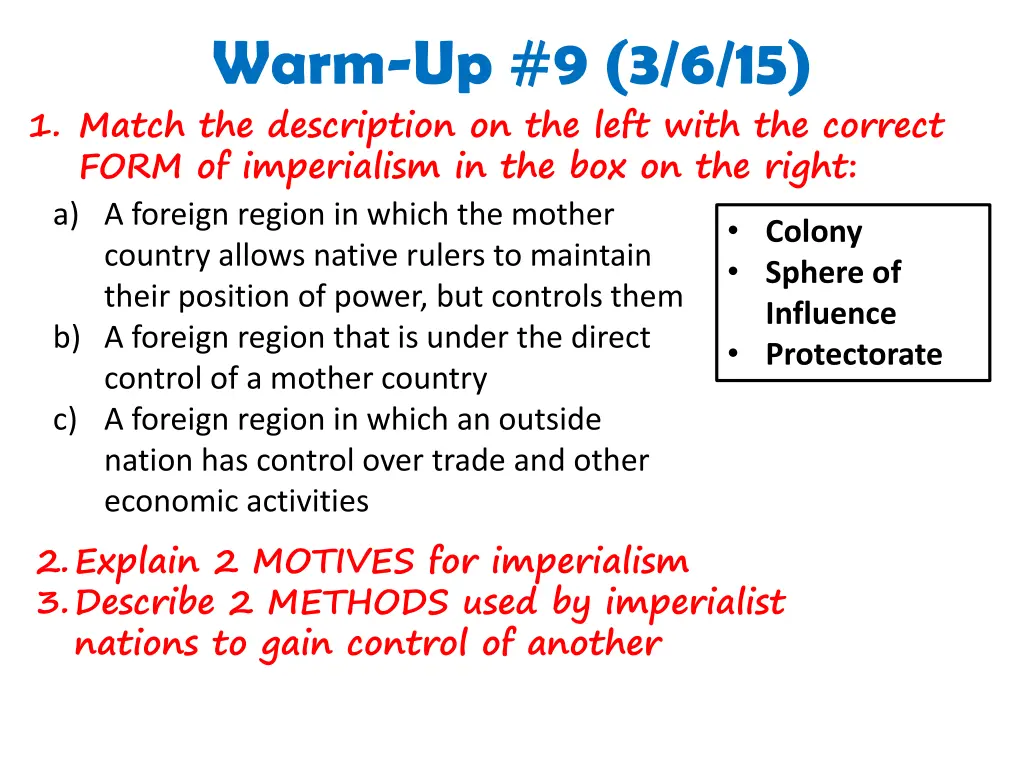 Warm-Up #9 (3/6/15)

1. Match the description on the left with the correct FORM of imperialism in the box on the right:

a) A foreign region in which the mother country allows native rulers to maintain their position of power, but controls them
b) A foreign region that is under the direct control of a mother country
c) A foreign region in which an outside nation has control over trade and other economic activities

• Colony
• Sphere of Influence
• Protectorate

2. Explain 2 MOTIVES for imperialism
3. Describe 2 METHODS used by imperialist nations to gain control of another